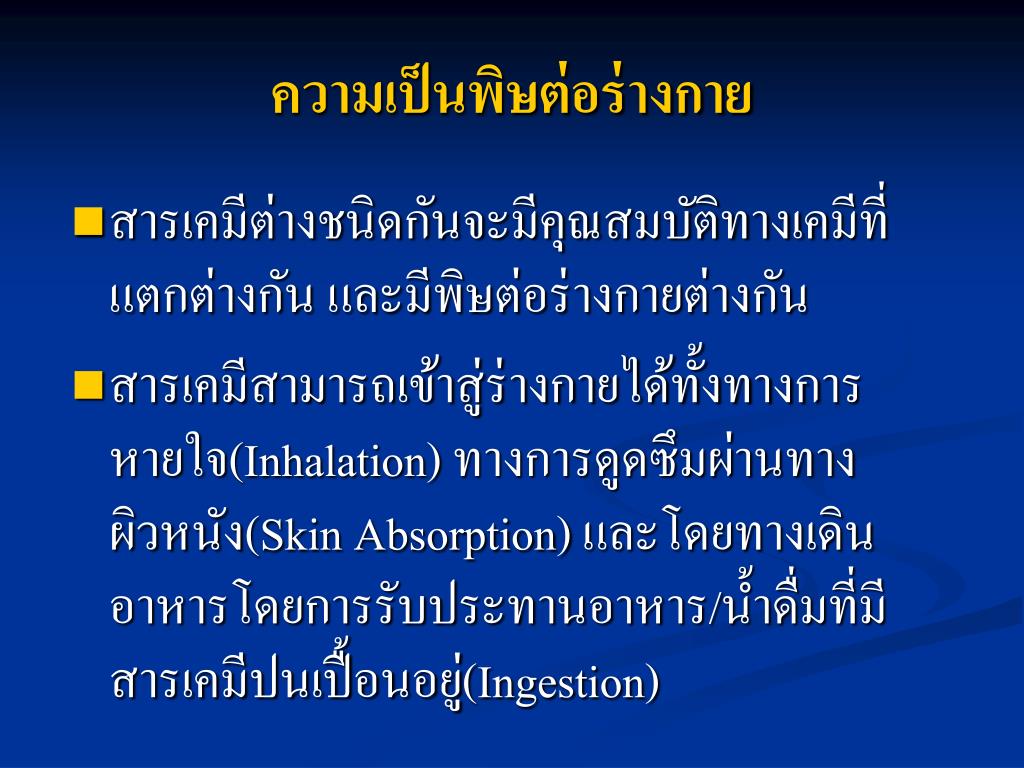 ความเป็นพิษต่อร่างกาย

สารเคมีต่างชนิดกันจะมีคุณสมบัติทางเคมีที่แตกต่างกัน และมีพิษต่อร่างกายต่างกัน

สารเคมีสามารถเข้าสู่ร่างกายได้ทั้งทางการหายใจ(Inhalation) ทางการดูดซึมผ่านทางผิวหนัง(Skin Absorption) และโดยทางเดินอาหารโดยการรับประทานอาหาร/น้ำดื่มที่มีสารเคมีปนเปื้อนอยู่(Ingestion)